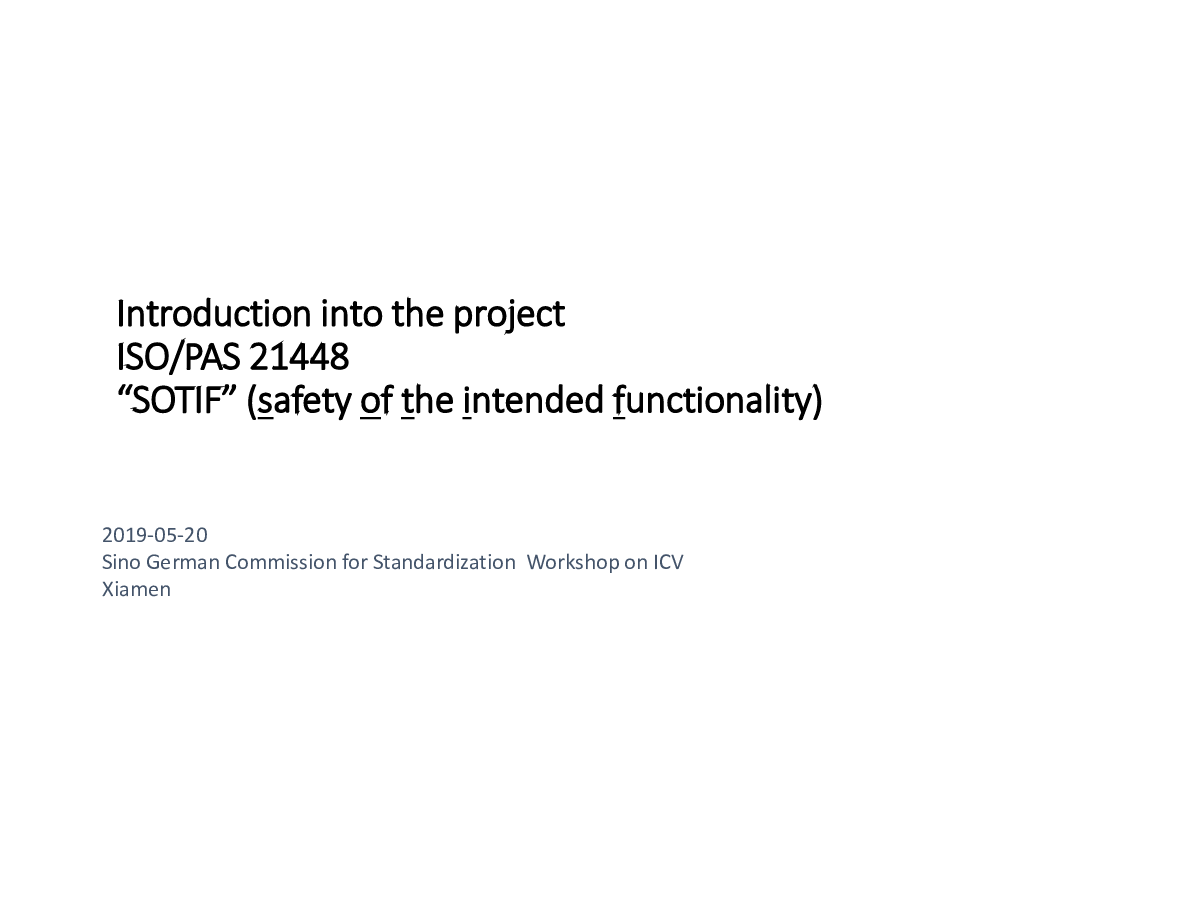 Introduction into the project
ISO/PAS 21448
“SOTIF” (safety of the intended functionality)

2019-05-20
Sino German Commission for Standardization Workshop on ICV
Xiamen